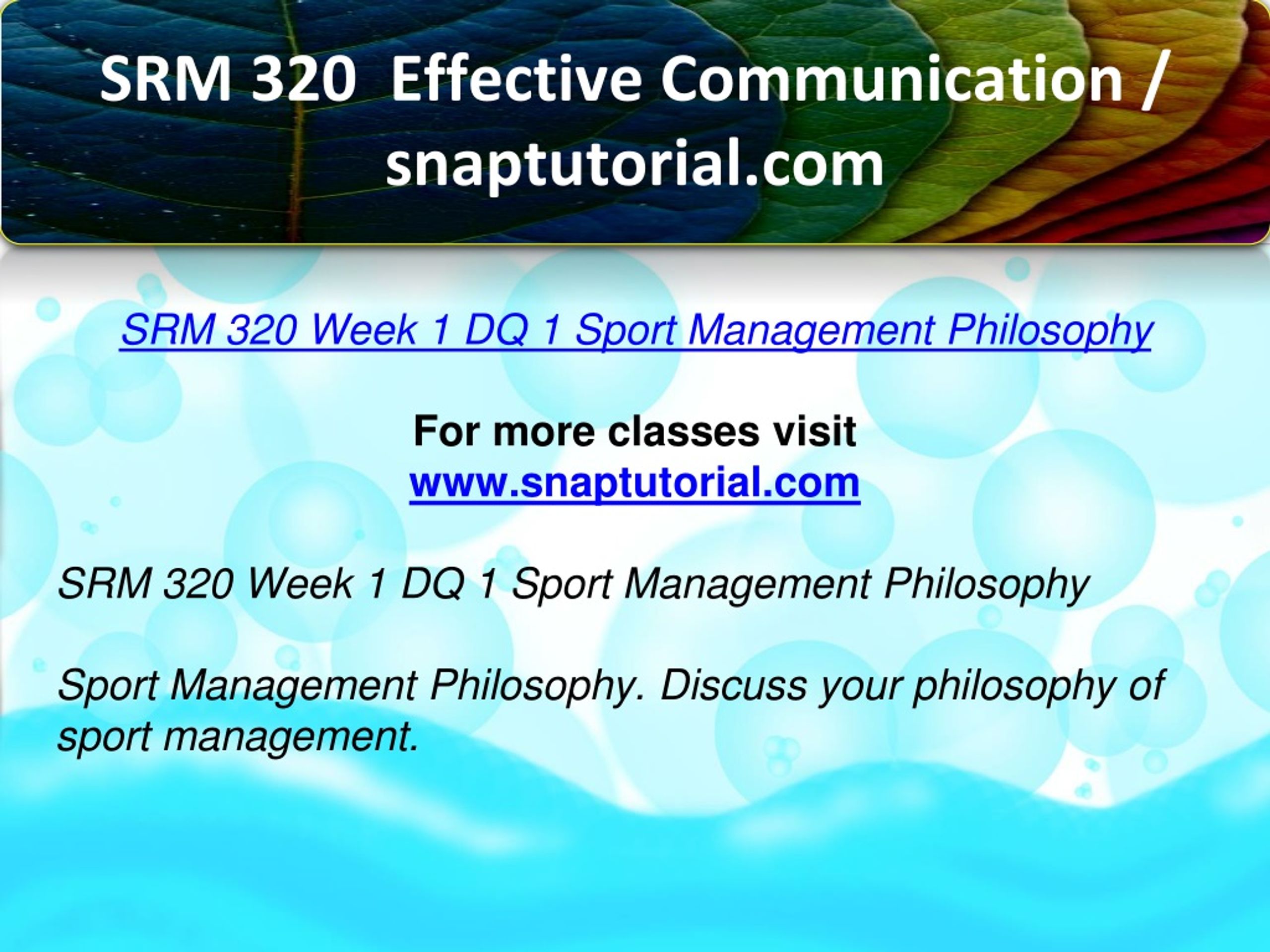 SRM 320 Effective Communication / snaptutorial.com

SRM 320 Week 1 DQ 1 Sport Management Philosophy

For more classes visit
www.snaptutorial.com

SRM 320 Week 1 DQ 1 Sport Management Philosophy

Sport Management Philosophy. Discuss your philosophy of sport management.